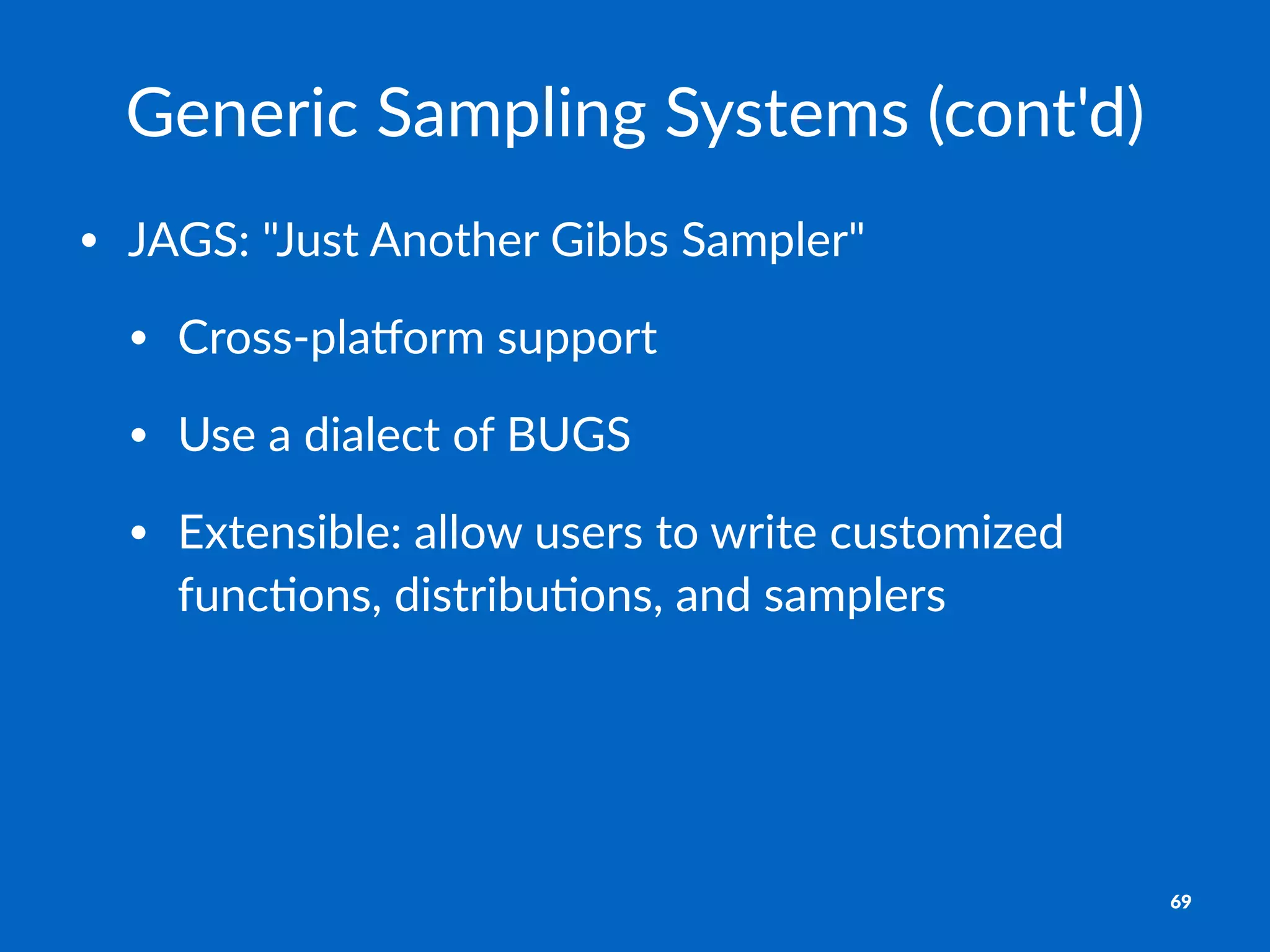 Generic Sampling Systems (cont'd)

• JAGS: "Just Another Gibbs Sampler"

• Cross-platform support

• Use a dialect of BUGS

• Extensible: allow users to write customized functions, distributions, and samplers

69